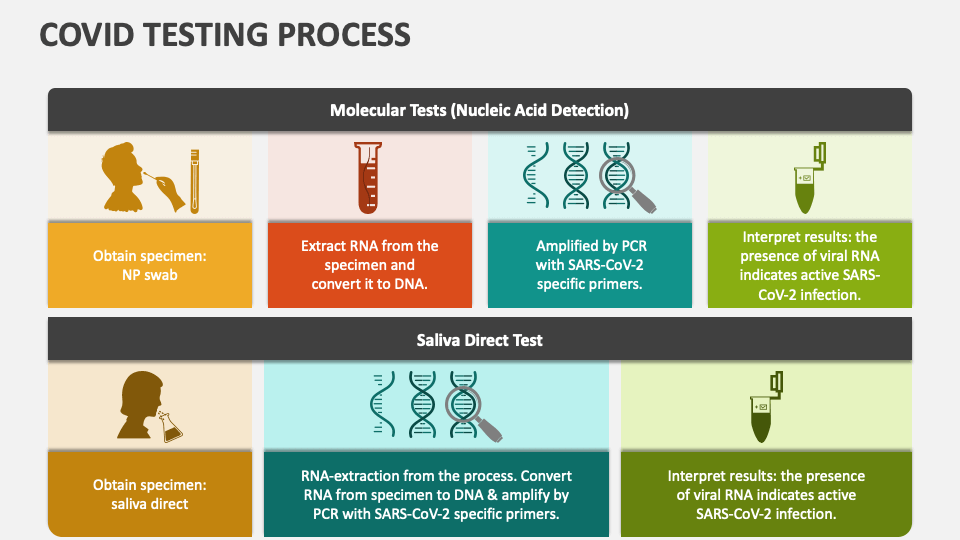 COVID TESTING PROCESS

Molecular Tests (Nucleic Acid Detection)

Obtain specimen: NP swab

Extract RNA from the specimen and convert it to DNA.

Amplified by PCR with SARS-CoV-2 specific primers.

Interpret results: the presence of viral RNA indicates active SARS-CoV-2 infection.

Saliva Direct Test

Obtain specimen: saliva direct

RNA-extraction from the process. Convert RNA from specimen to DNA & amplify by PCR with SARS-CoV-2 specific primers.

Interpret results: the presence of viral RNA indicates active SARS-CoV-2 infection.